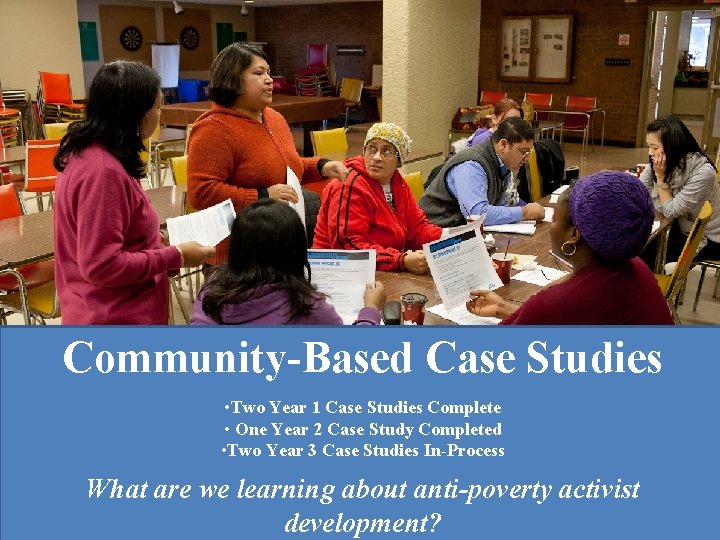 Community-Based Case Studies

•Two Year 1 Case Studies Complete
• One Year 2 Case Study Completed
•Two Year 3 Case Studies In-Process

What are we learning about anti-poverty activist development?